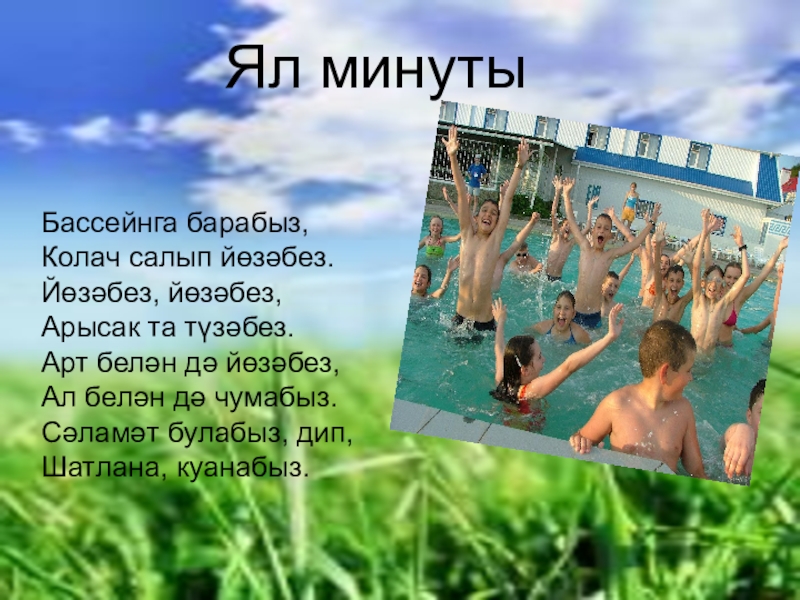 Ял минуты

Бассейнга барабыз,
Колач салып йөзәбез.
Йөзәбез, йөзәбез,
Арысак та түзәбез.
Арт белән дә йөзәбез,
Ал белән дә чумабыз.
Сәламәт булабыз, дип,
Шатлана, куанабыз.